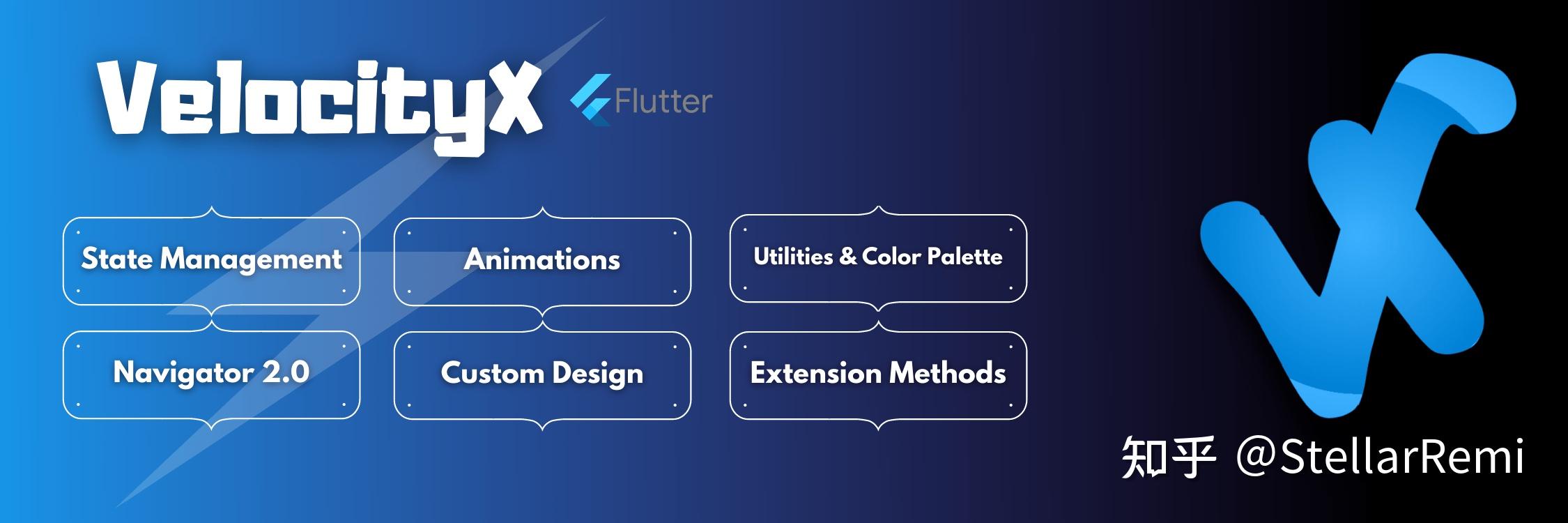 VelocityX Flutter

State Management

Animations

Utilities & Color Palette

Navigator 2.0

Custom Design

Extension Methods

知乎 @StellarRemi